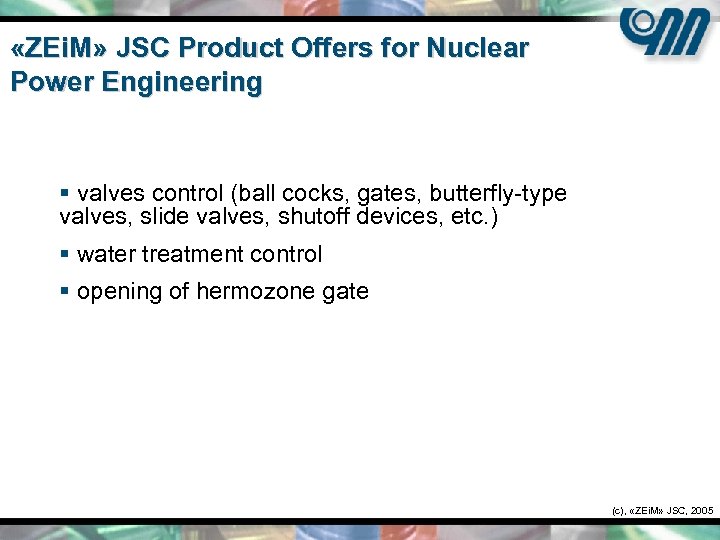 «ZEiM» JSC Product Offers for Nuclear Power Engineering

▪ valves control (ball cocks, gates, butterfly-type valves, slide valves, shutoff devices, etc.)

▪ water treatment control

▪ opening of hermozone gate

(c), «ZEiM» JSC, 2005